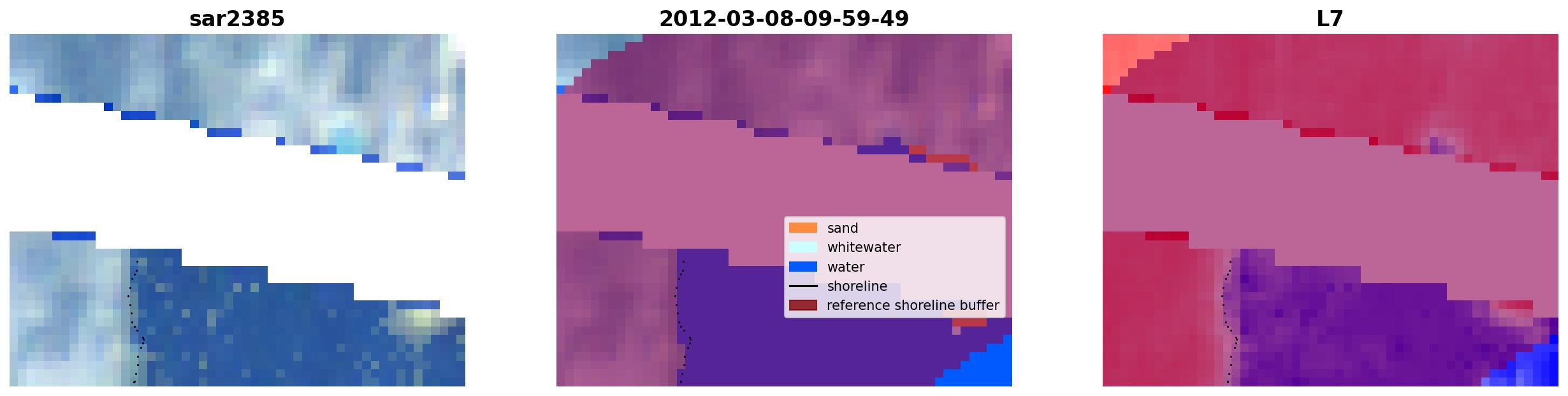 sar2385

2012-03-08-09-59-49

sand
whitewater
water
shoreline
reference shoreline buffer

L7